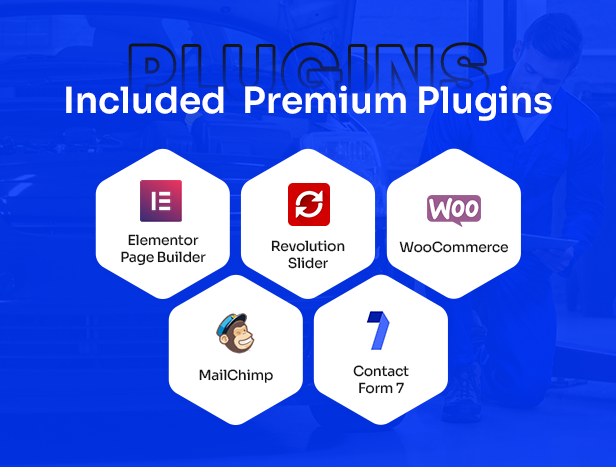 PLUGINS

Included Premium Plugins

Elementor Page Builder

Revolution Slider

WOO

WooCommerce

MailChimp

Contact Form 7